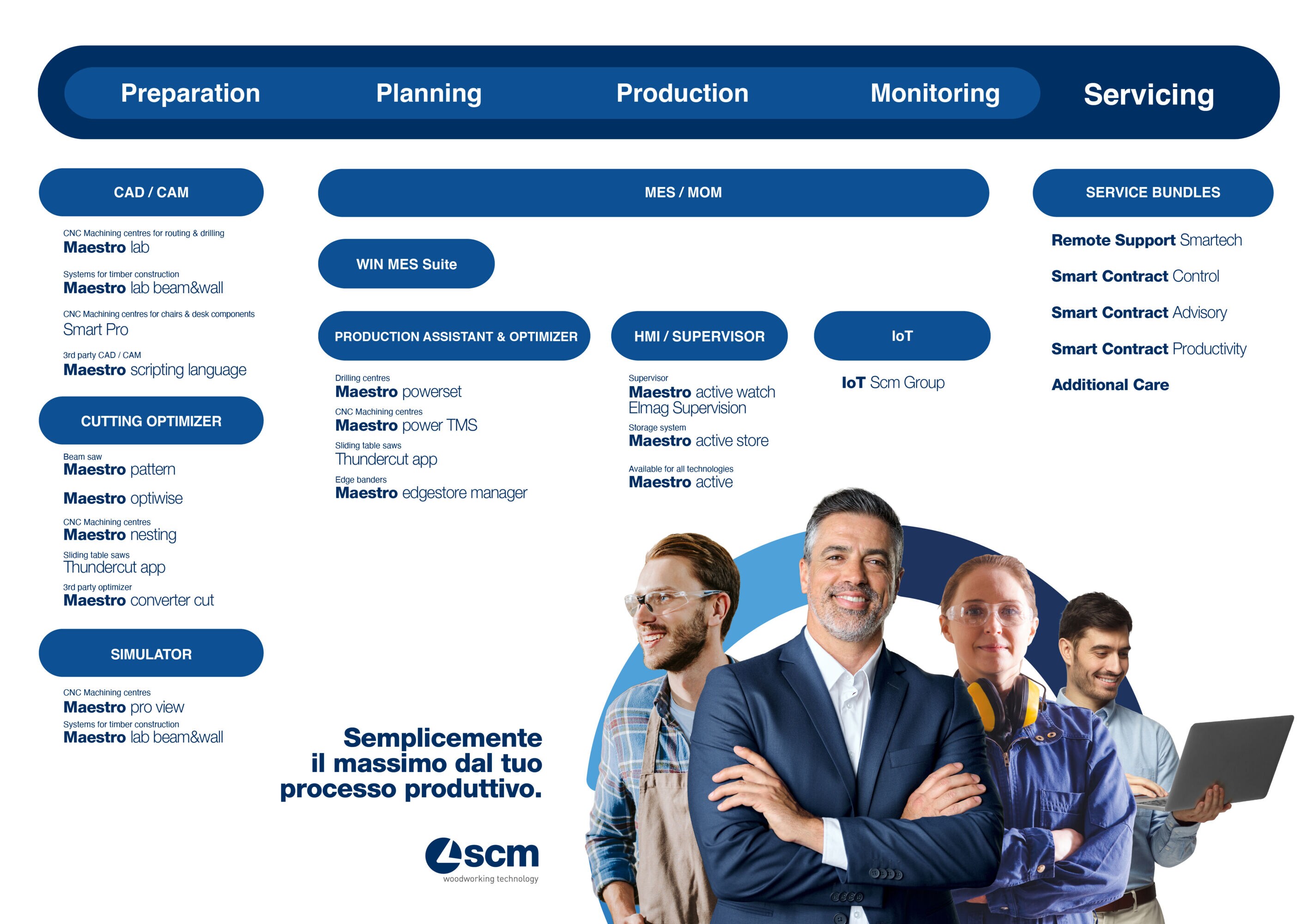 Preparation Planning Production Monitoring Servicing

CAD / CAM

CNC Machining centres for routing & drilling
Maestro lab

Systems for timber construction
Maestro lab beam&wall

CNC Machining centres for chairs & desk components
Smart Pro

3rd party CAD / CAM
Maestro scripting language

CUTTING OPTIMIZER

Beam saw
Maestro pattern

Maestro optiwise

CNC Machining centres
Maestro nesting

Sliding table saws
Thundercut app

3rd party optimizer
Maestro converter cut

SIMULATOR

CNC Machining centres
Maestro pro view

Systems for timber construction
Maestro lab beam&wall

MES / MOM

WIN MES Suite

PRODUCTION ASSISTANT & OPTIMIZER

Drilling centres
Maestro powerset

CNC Machining centres
Maestro power TMS

Sliding table saws
Thundercut app

Edge banders
Maestro edgestore manager

HMI / SUPERVISOR

Supervisor
Maestro active watch
Elmag Supervision

Storage system
Maestro active store

Available for all technologies
Maestro active

IoT

IoT Scm Group

SERVICE BUNDLES

Remote Support Smartech

Smart Contract Control

Smart Contract Advisory

Smart Contract Productivity

Additional Care

Semplicemente il massimo dal tuo processo produttivo.

scm
woodworking technology